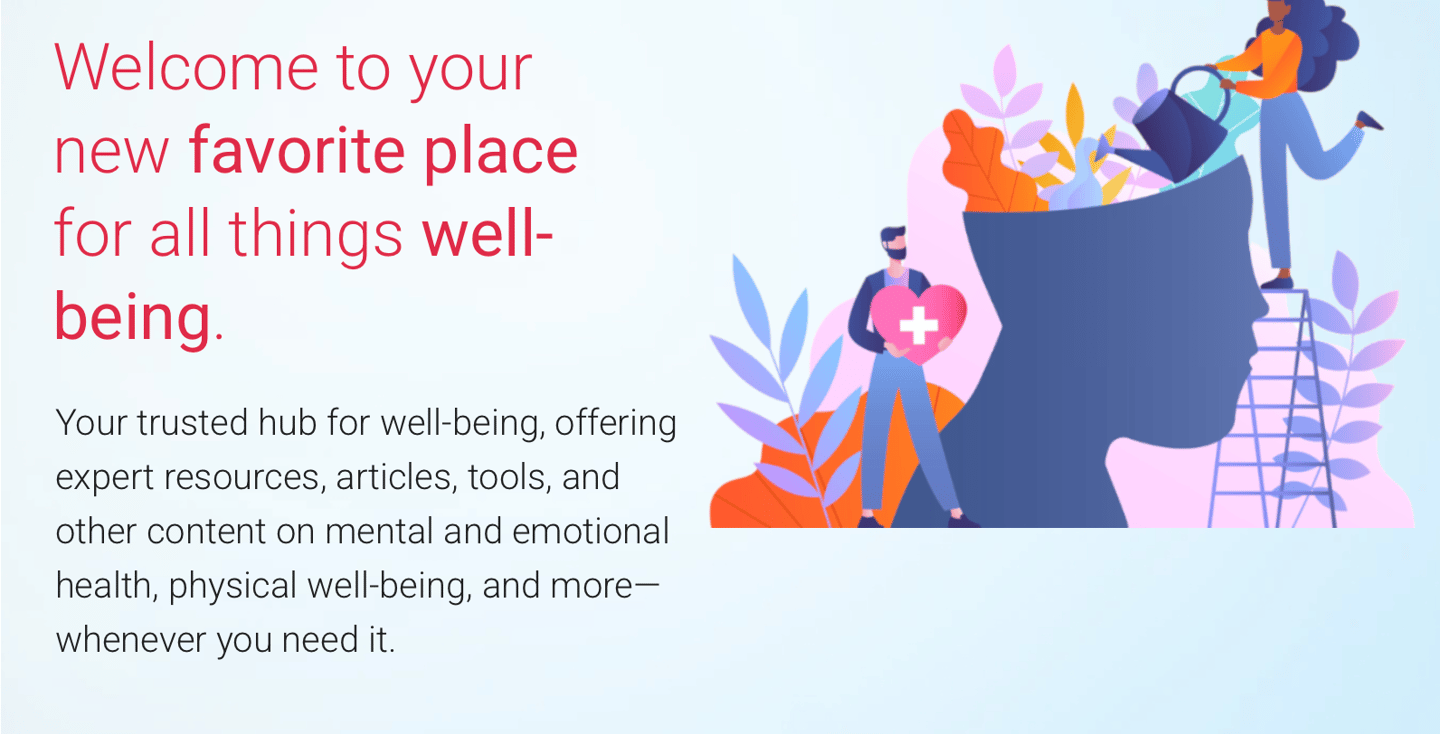 Welcome to your new favorite place for all things well-being.

Your trusted hub for well-being, offering expert resources, articles, tools, and other content on mental and emotional health, physical well-being, and more—whenever you need it.